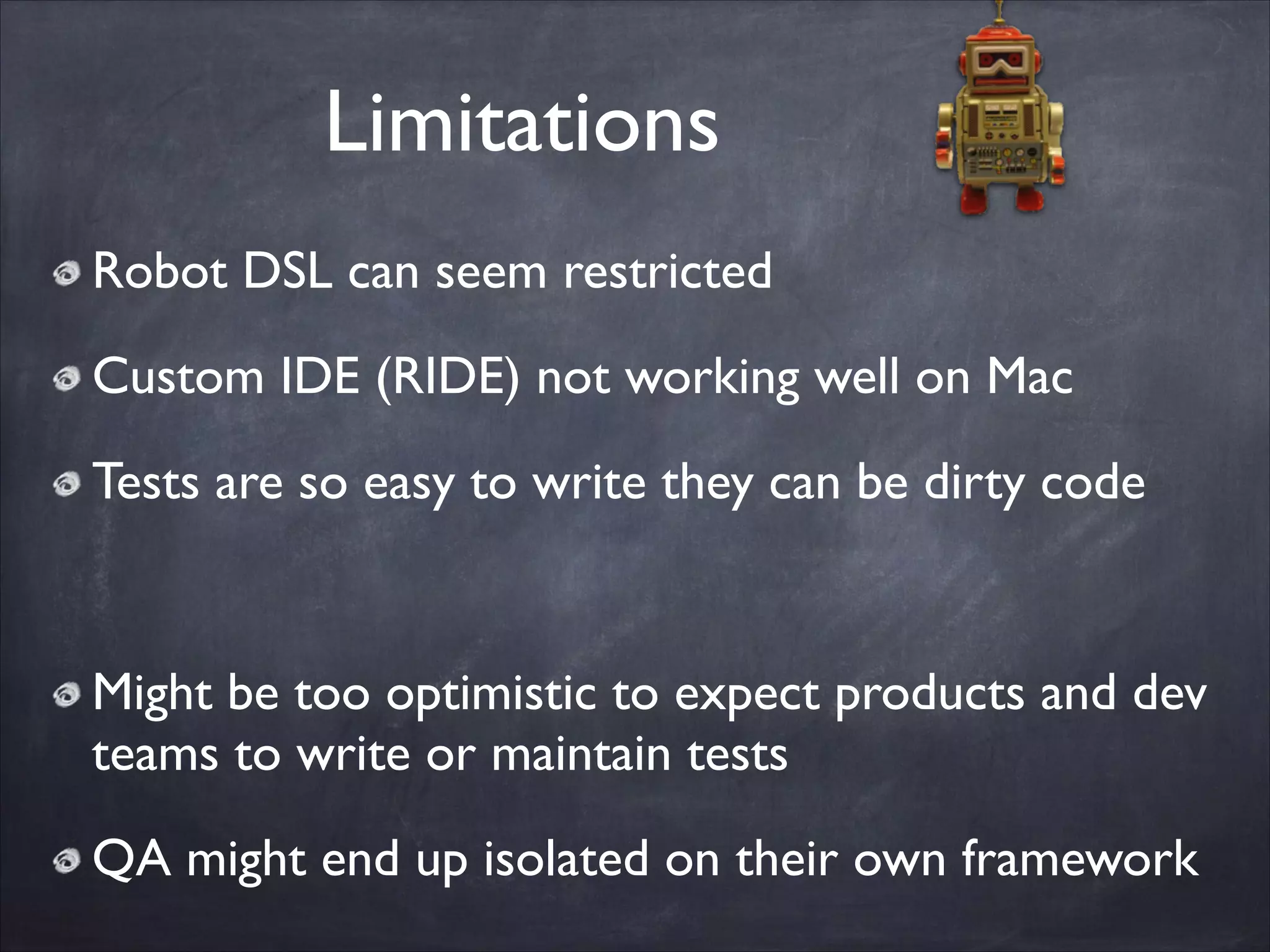 Limitations

Robot DSL can seem restricted

Custom IDE (RIDE) not working well on Mac

Tests are so easy to write they can be dirty code

Might be too optimistic to expect products and dev teams to write or maintain tests

QA might end up isolated on their own framework